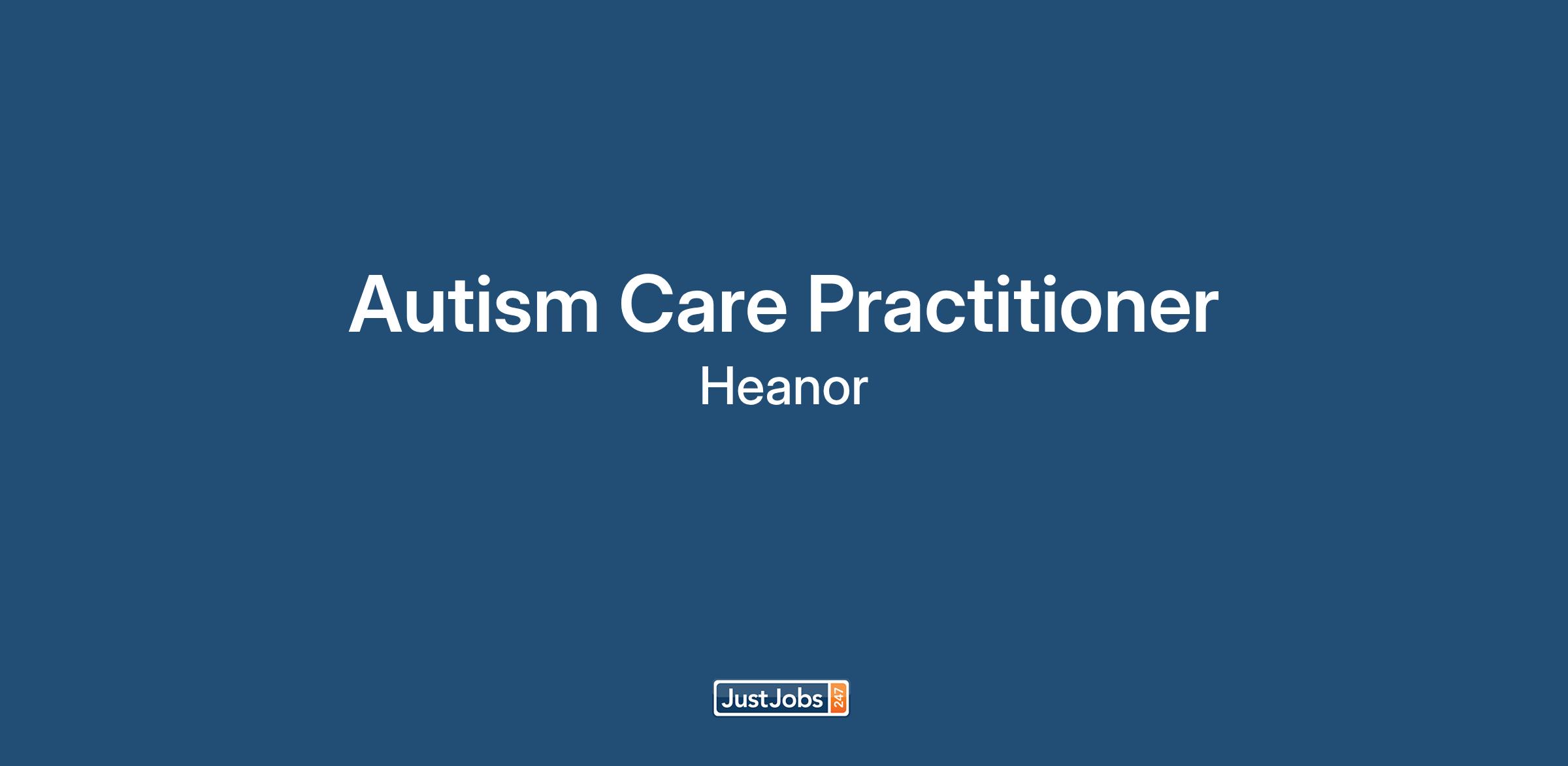 Autism Care Practitioner
Heanor

JustJobs 247